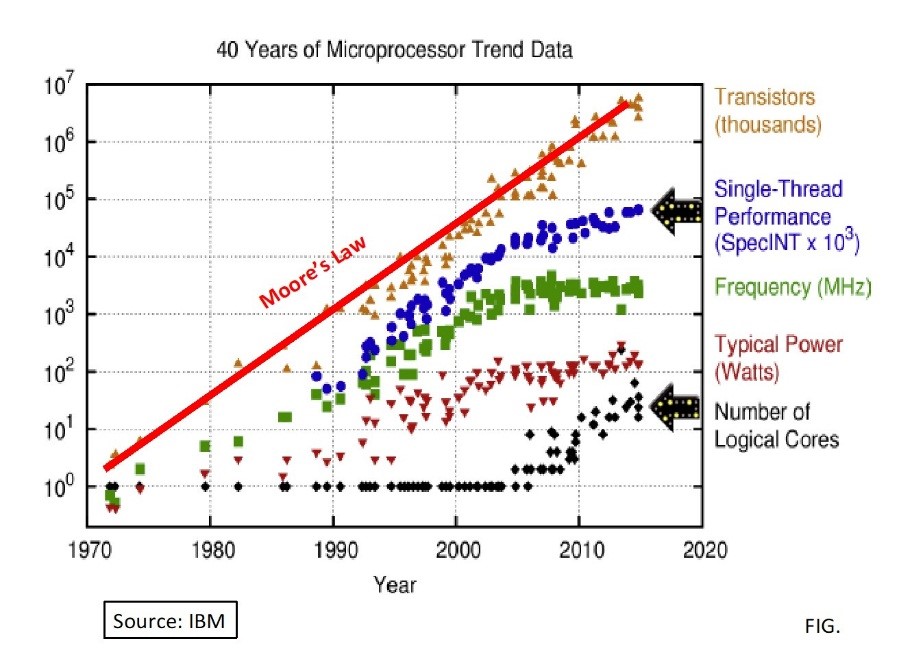 40 Years of Microprocessor Trend Data

$10^7$
$10^6$
$10^5$
$10^4$
$10^3$
$10^2$
$10^1$
$10^0$

Moore's Law

Transistors (thousands)

Single-Thread Performance (SpecINT x $10^3$)

Frequency (MHz)

Typical Power (Watts)

Number of Logical Cores

1970 1980 1990 2000 2010 2020

Year

Source: IBM

FIG.